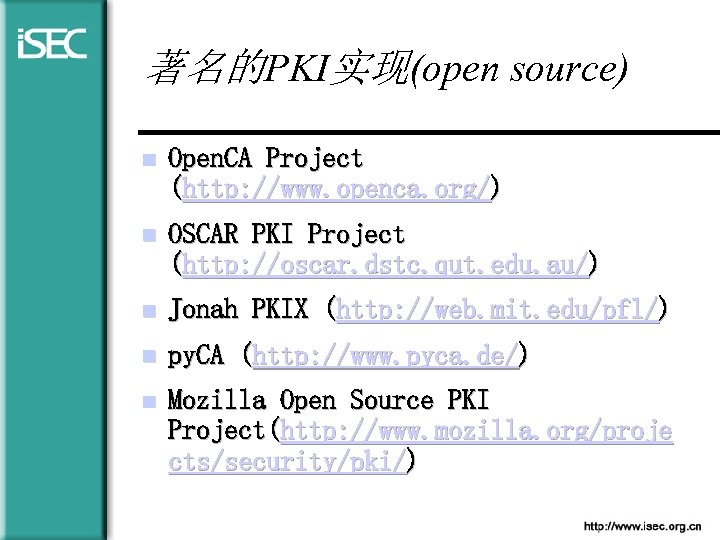 iSEC

著名的PKI实现(open source)

- OpenCA Project (http://www.openca.org/)
- OSCAR PKI Project (http://oscar.dstc.qut.edu.au/)
- Jonah PKIX (http://web.mit.edu/pfl/)
- pyCA (http://www.pyca.de/)
- Mozilla Open Source PKI Project(http://www.mozilla.org/projects/security/pki/)

http://www.isec.org.cn